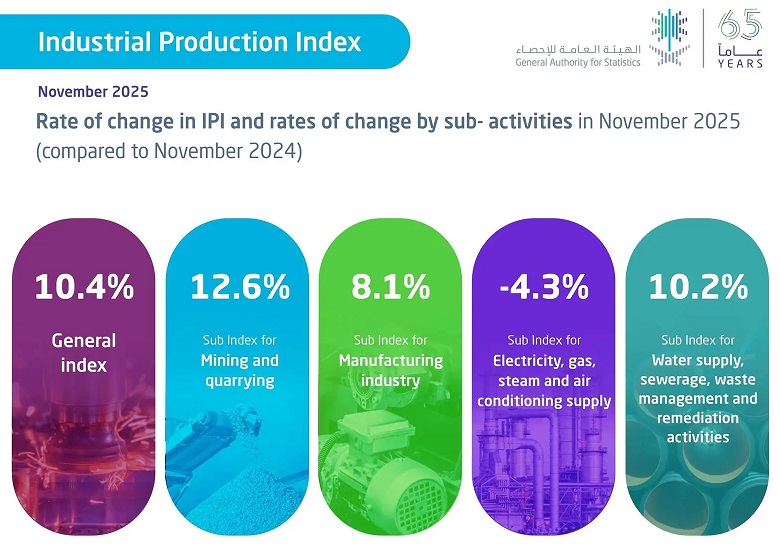 Industrial Production Index

الهيئة العامة للإحصاء
General Authority for Statistics

65
عاماً
YEARS

November 2025

Rate of change in IPI and rates of change by sub- activities in November 2025 (compared to November 2024)

10.4%
General index

12.6%
Sub Index for
Mining and quarrying

8.1%
Sub Index for
Manufacturing industry

-4.3%
Sub Index for
Electricity, gas, steam and air conditioning supply

10.2%
Sub Index for
Water supply, sewerage, waste management and remediation activities